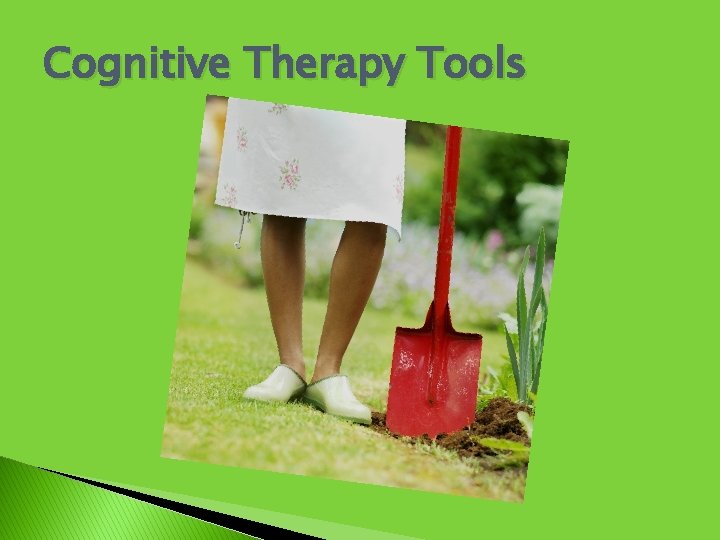 Cognitive Therapy Tools